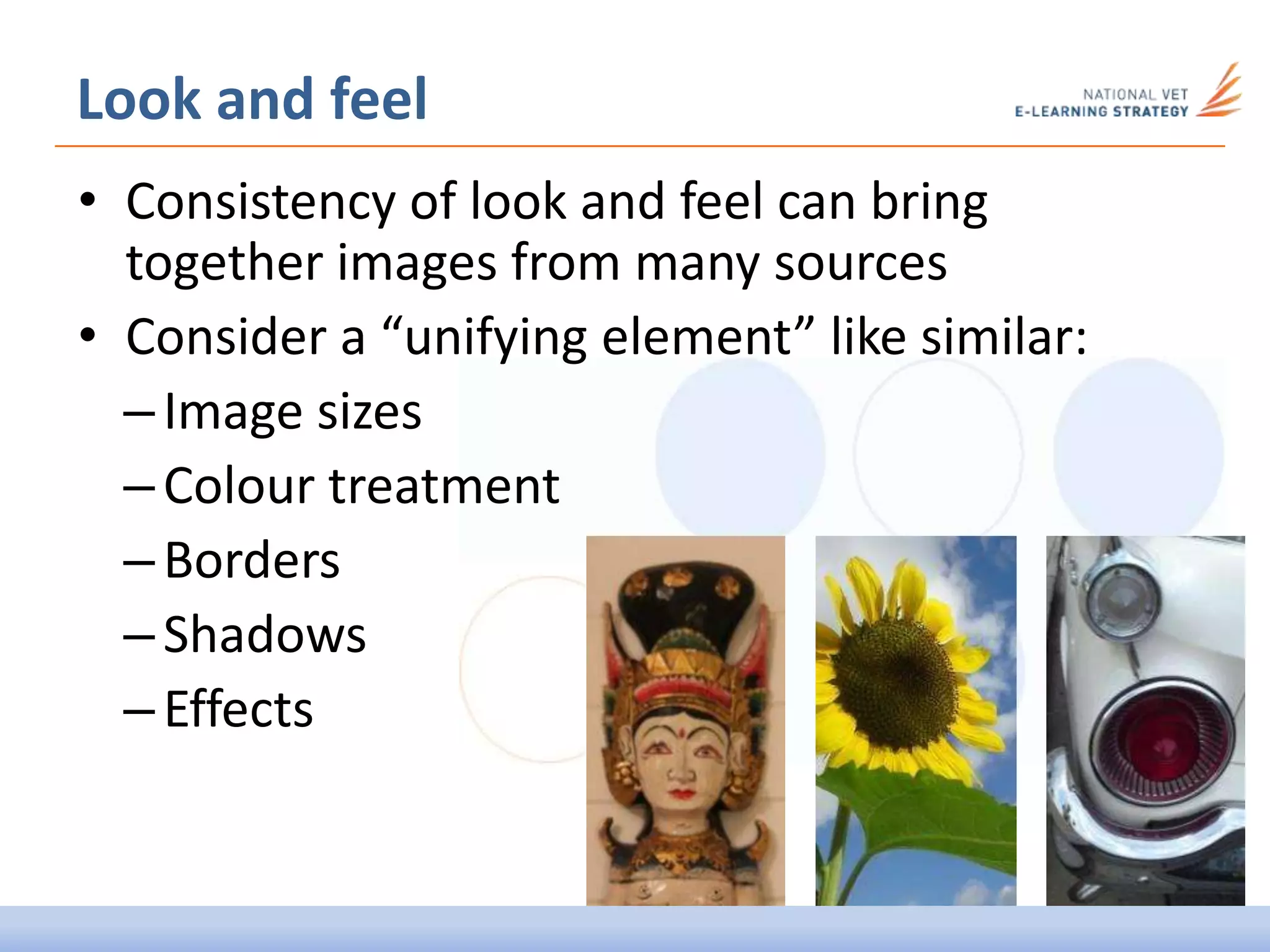 Look and feel

NATIONAL VET
E-LEARNING STRATEGY

• Consistency of look and feel can bring together images from many sources
• Consider a “unifying element” like similar:
– Image sizes
– Colour treatment
– Borders
– Shadows
– Effects